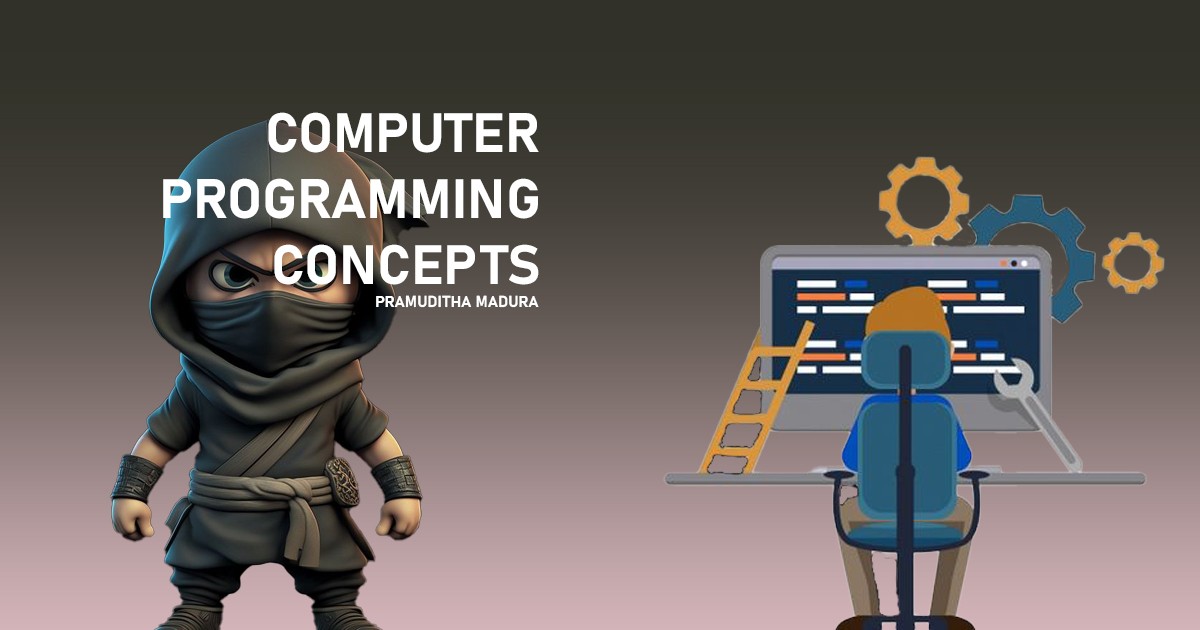 COMPUTER PROGRAMMING CONCEPTS
PRAMUDITHA MADURA